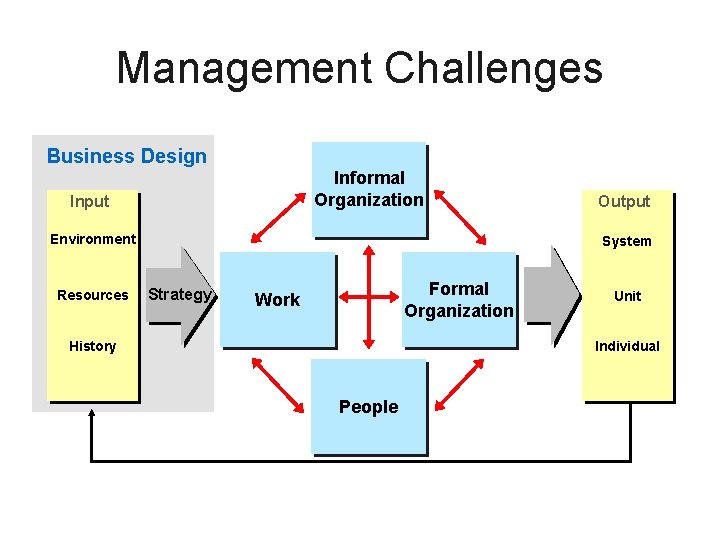 Management Challenges

Business Design

Input

Environment

Resources

History

Strategy

Informal Organization

Work

Formal Organization

People

Output

System

Unit

Individual